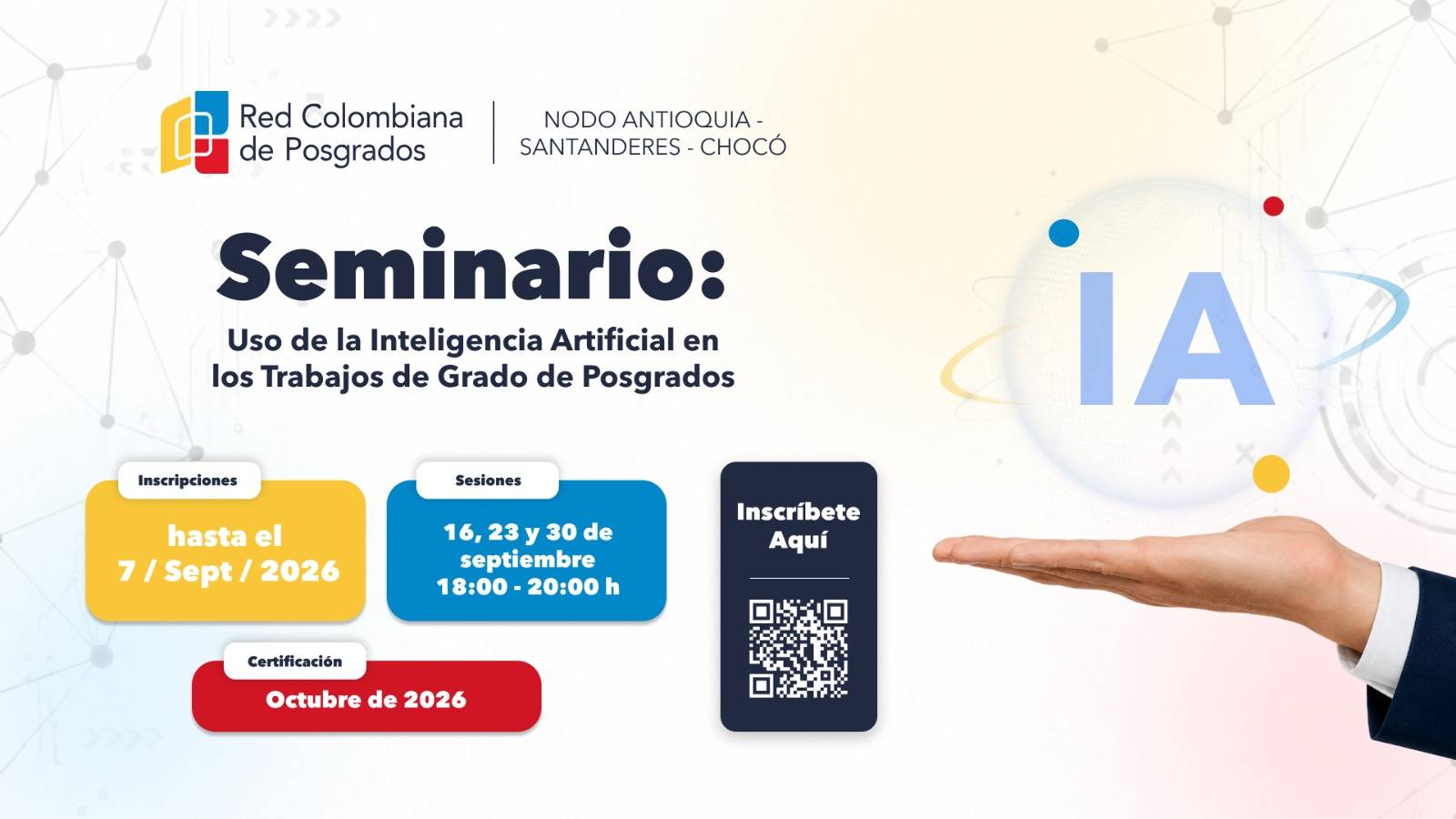 Red Colombiana de Posgrados

NODO ANTIOQUIA - SANTANDERES - CHOCÓ

Seminario:

Uso de la Inteligencia Artificial en los Trabajos de Grado de Posgrados

IA

Inscripciones

hasta el 7 / Sept / 2026

Sesiones

16, 23 y 30 de septiembre 18:00 - 20:00 h

Certificación

Octubre de 2026

Inscríbete Aquí